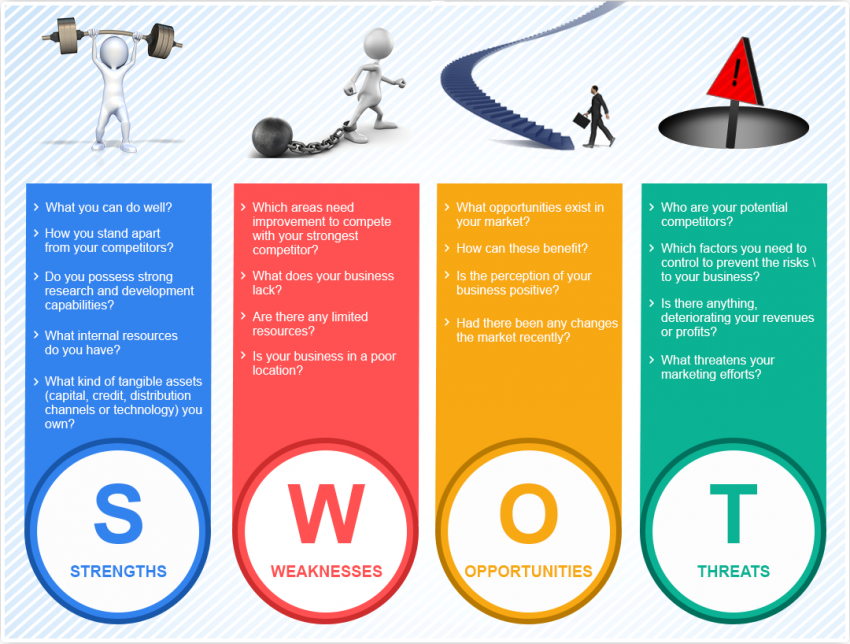 › What you can do well?

› How you stand apart from your competitors?

› Do you possess strong research and development capabilities?

› What internal resources do you have?

› What kind of tangible assets (capital, credit, distribution channels or technology) you own?

S

STRENGTHS

› Which areas need improvement to compete with your strongest competitor?

› What does your business lack?

› Are there any limited resources?

› Is your business in a poor location?

W

WEAKNESSES

› What opportunities exist in your market?

› How can these benefit?

› Is the perception of your business positive?

› Had there been any changes the market recently?

O

OPPORTUNITIES

› Who are your potential competitors?

› Which factors you need to control to prevent the risks \ to your business?

› Is there anything, deteriorating your revenues or profits?

› What threatens your marketing efforts?

T

THREATS